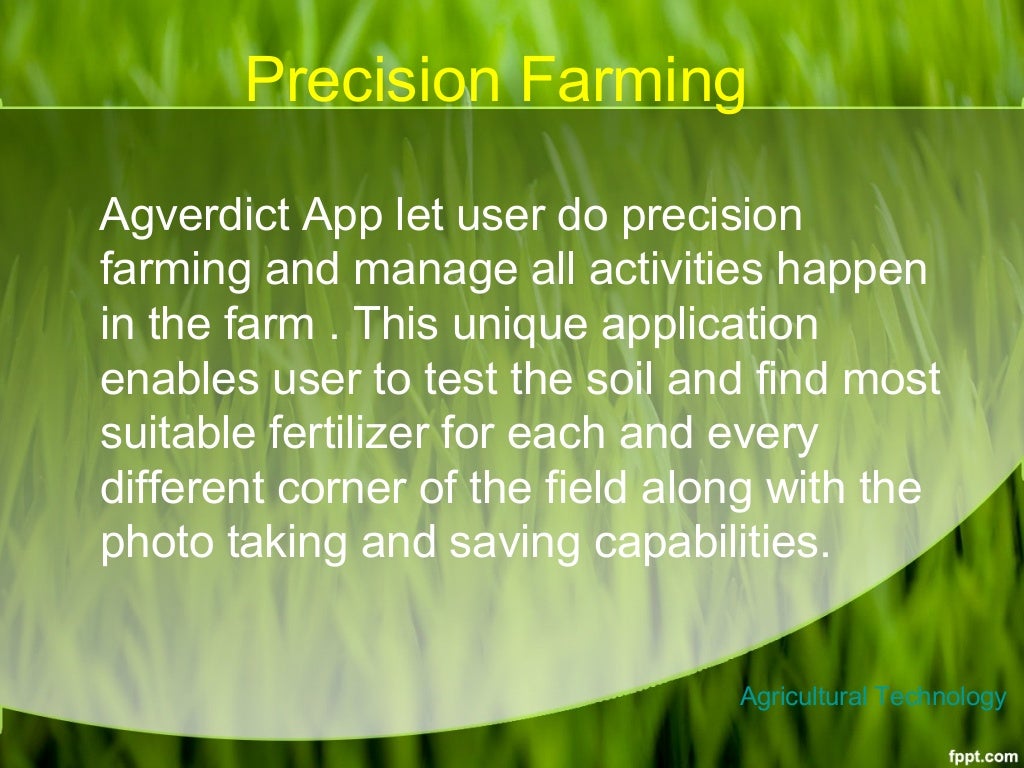 Precision Farming

Agverdict App let user do precision farming and manage all activities happen in the farm . This unique application enables user to test the soil and find most suitable fertilizer for each and every different corner of the field along with the photo taking and saving capabilities.

Agricultural Technology

fppt.com